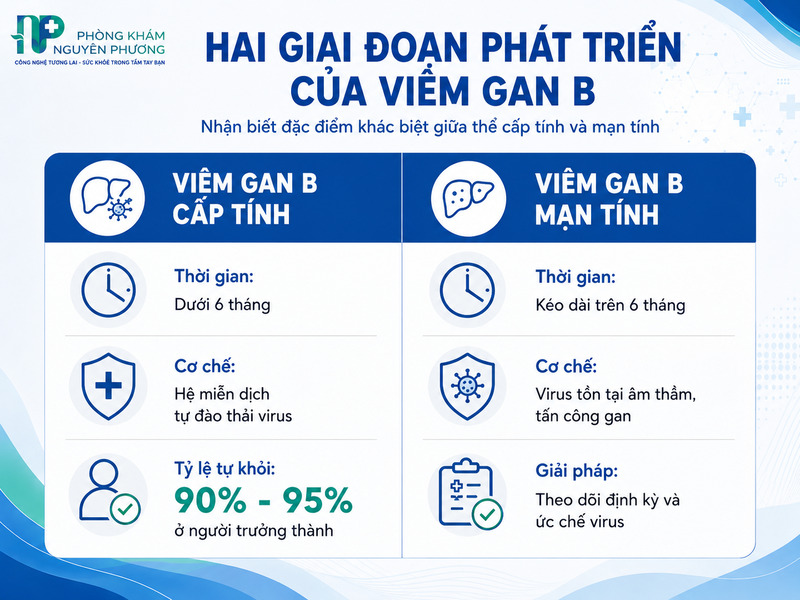 PHÒNG KHÁM NGUYÊN PHƯƠNG
CÔNG NGHỆ TƯƠNG LAI - SỨC KHỎE TRONG TẦM TAY BẠN

HAI GIAI ĐOẠN PHÁT TRIỂN CỦA VIÊM GAN B

Nhận biết đặc điểm khác biệt giữa thể cấp tính và mạn tính

VIÊM GAN B CẤP TÍNH

Thời gian:
Dưới 6 tháng

Cơ chế:
Hệ miễn dịch tự đào thải virus

Tỷ lệ tự khỏi:
90% - 95%
ở người trưởng thành

VIÊM GAN B MẠN TÍNH

Thời gian:
Kéo dài trên 6 tháng

Cơ chế:
Virus tồn tại âm thầm, tấn công gan

Giải pháp:
Theo dõi định kỳ và ức chế virus